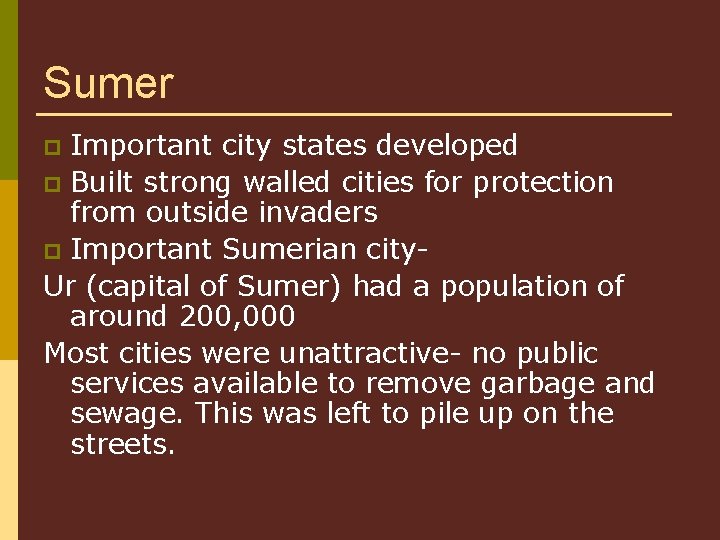 Sumer

Important city states developed

Built strong walled cities for protection from outside invaders

Important Sumerian city-

Ur (capital of Sumer) had a population of around 200,000

Most cities were unattractive- no public services available to remove garbage and sewage. This was left to pile up on the streets.